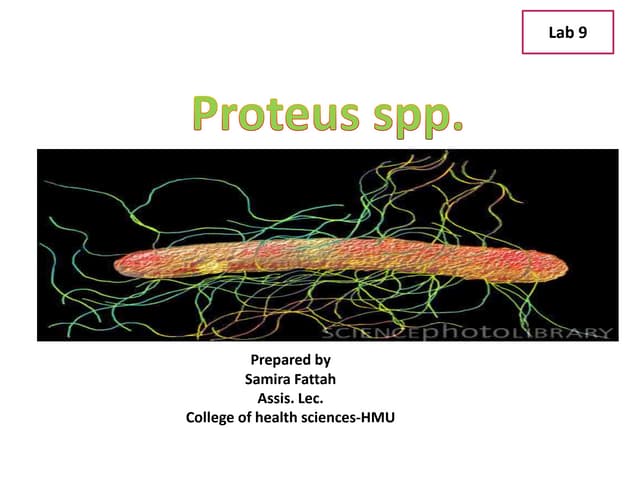 Lab 9

Proteus spp.

SCIENCEphotoLIBRARY

Prepared by
Samira Fattah
Assis. Lec.
College of health sciences-HMU